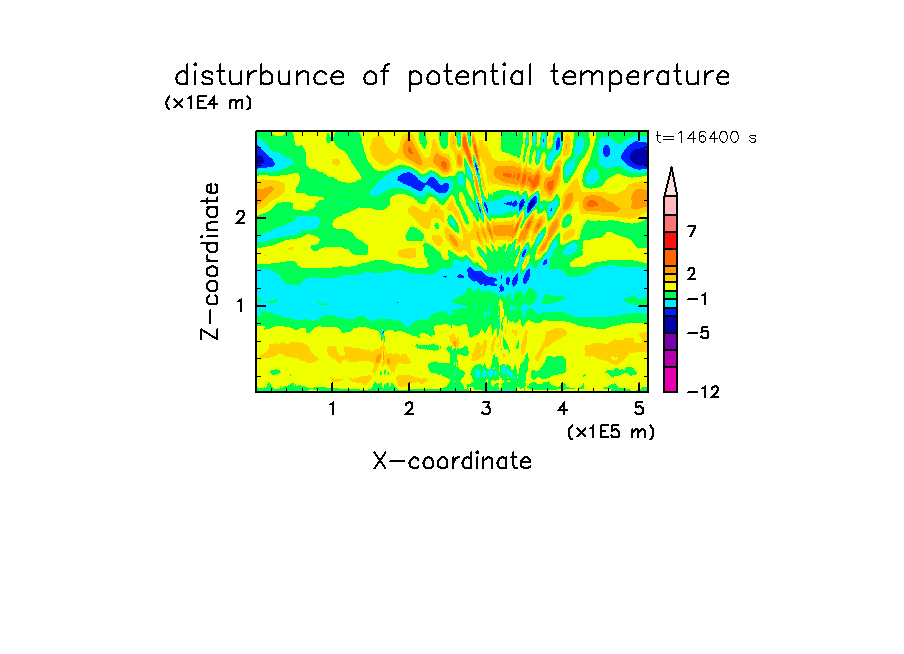 disturbunce of potential temperature

(x1E4 m)

t=146400 s

Z-coordinate

2

1

7

2

−1

−5

−12

1 2 3 4 5

(x1E5 m)

X-coordinate